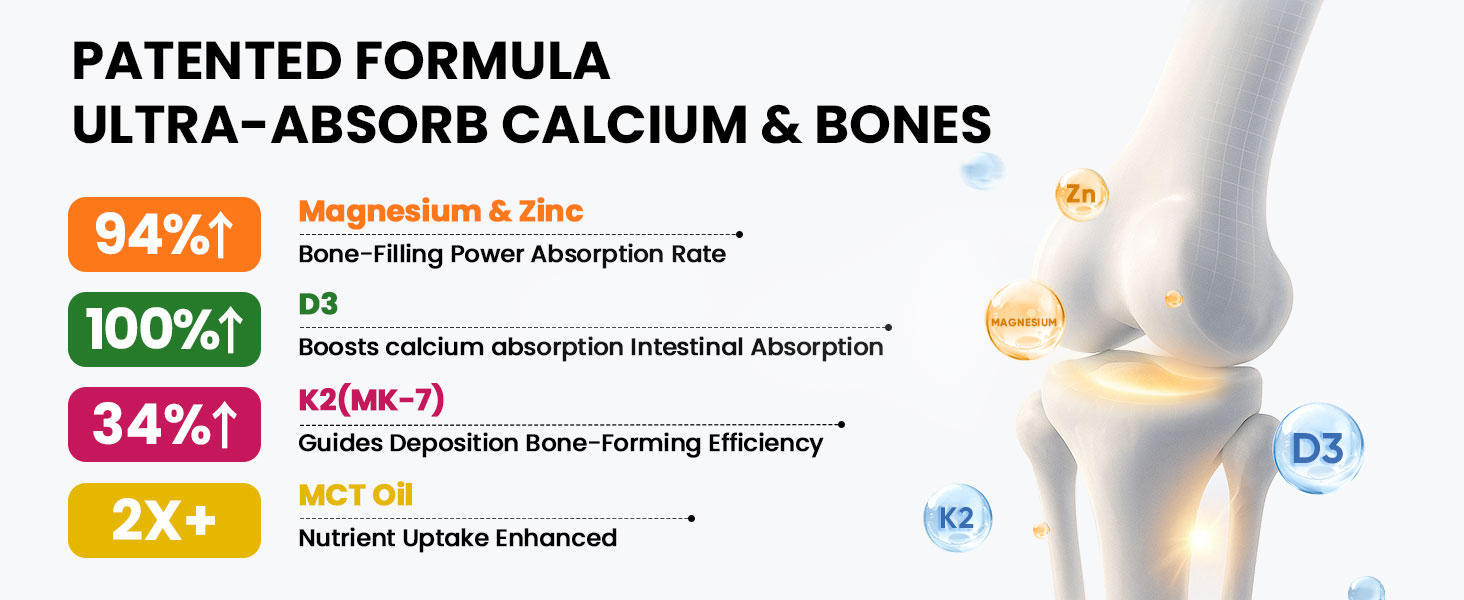 PATENTED FORMULA
ULTRA-ABSORB CALCIUM & BONES

94%↑
Magnesium & Zinc
Bone-Filling Power Absorption Rate

100%↑
D3
Boosts calcium absorption Intestinal Absorption

34%↑
K2(MK-7)
Guides Deposition Bone-Forming Efficiency

2X+
MCT Oil
Nutrient Uptake Enhanced

Zn
MAGNESIUM
D3
K2